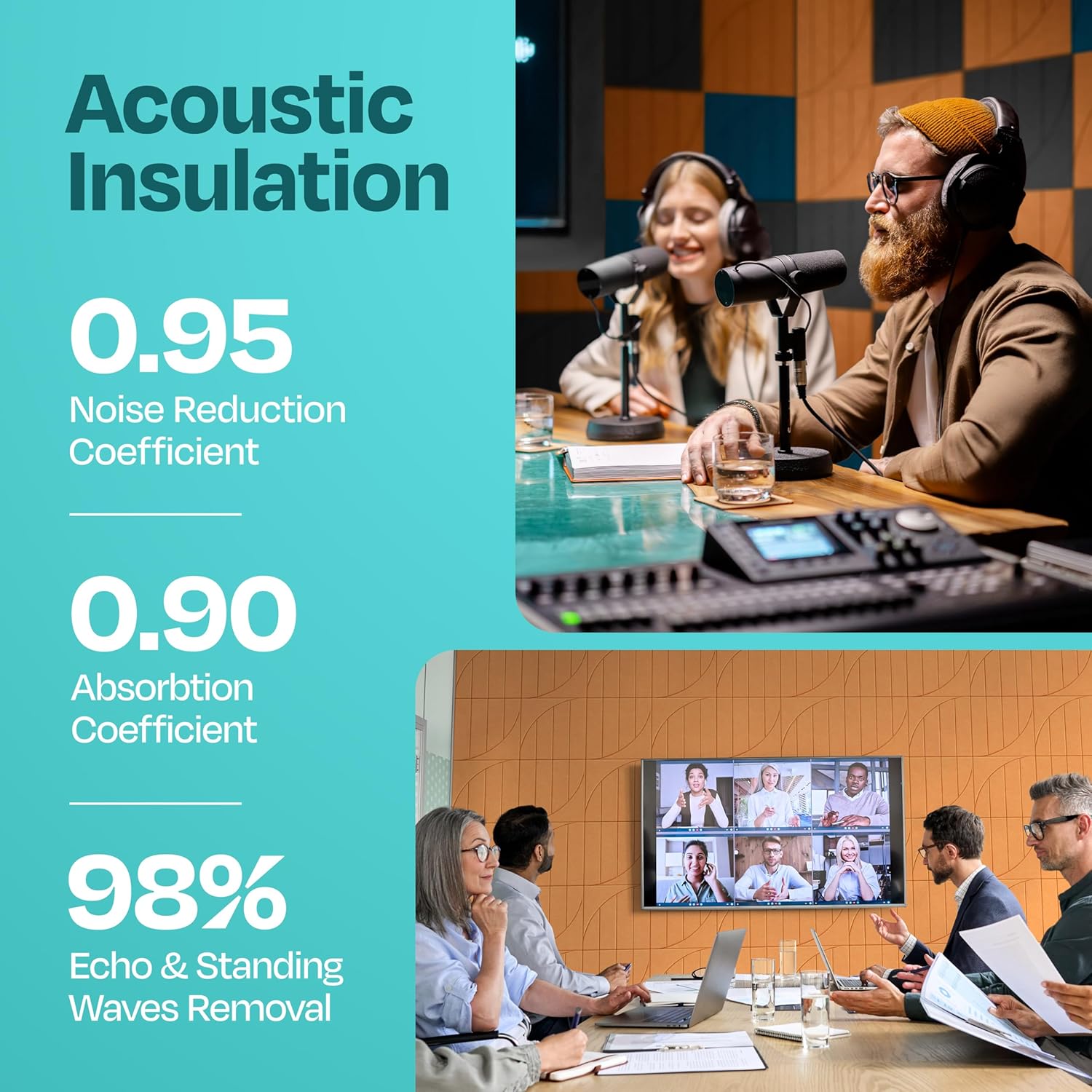 Acoustic Insulation

0.95
Noise Reduction Coefficient

0.90
Absorbtion Coefficient

98%
Echo & Standing Waves Removal